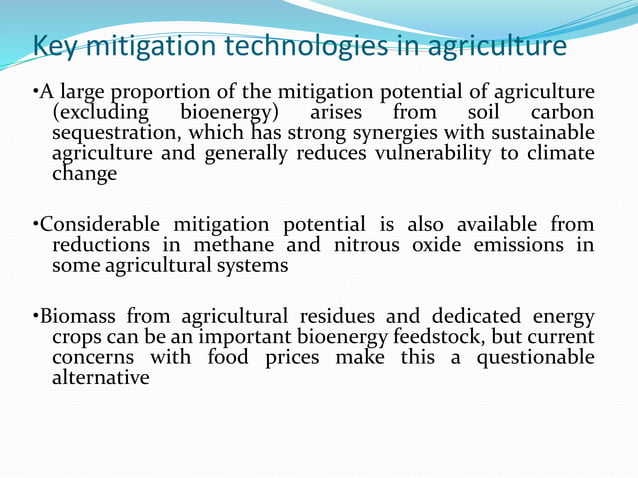 Key mitigation technologies in agriculture

•A large proportion of the mitigation potential of agriculture (excluding bioenergy) arises from soil carbon sequestration, which has strong synergies with sustainable agriculture and generally reduces vulnerability to climate change

•Considerable mitigation potential is also available from reductions in methane and nitrous oxide emissions in some agricultural systems

•Biomass from agricultural residues and dedicated energy crops can be an important bioenergy feedstock, but current concerns with food prices make this a questionable alternative